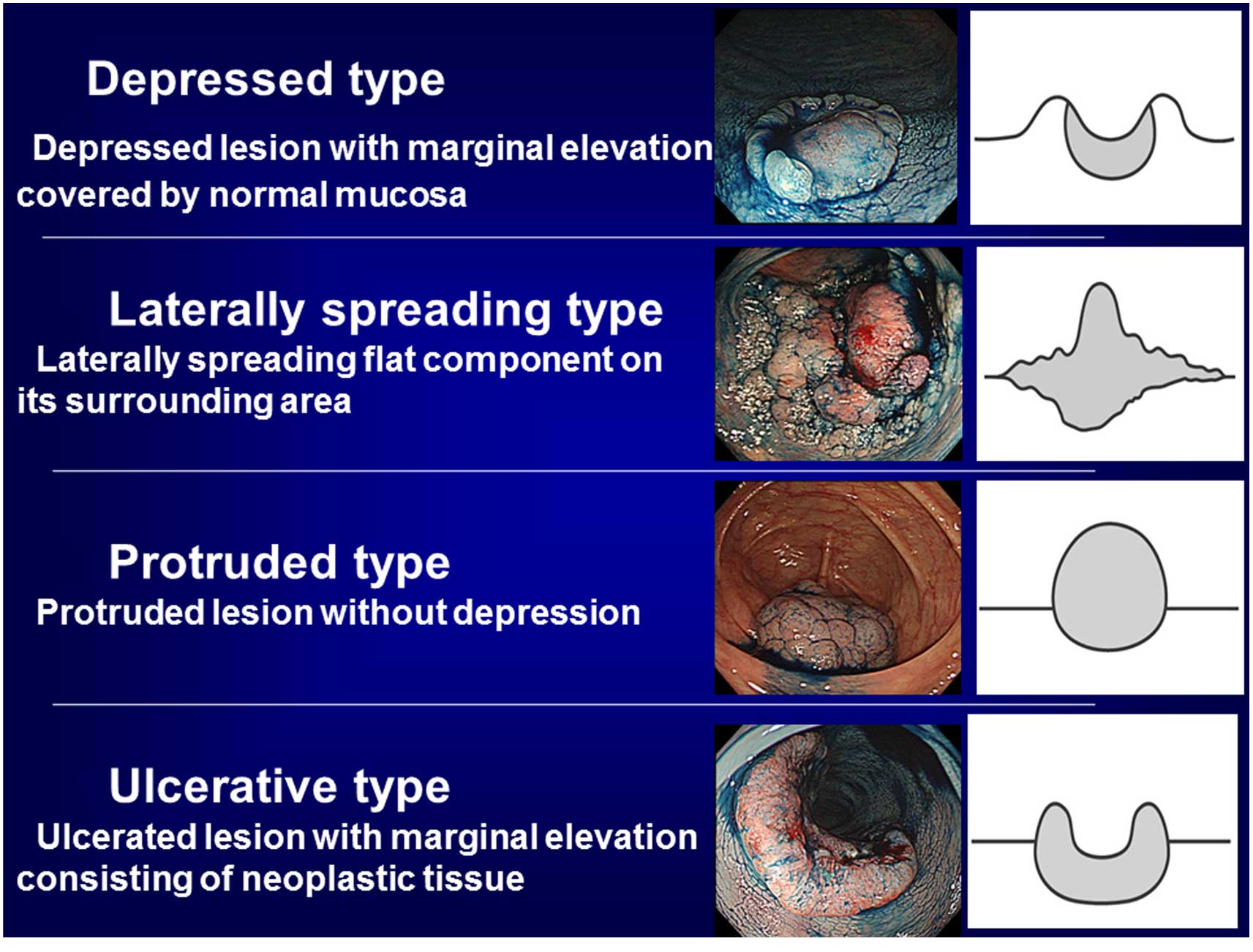 Depressed type

Depressed lesion with marginal elevation covered by normal mucosa

Laterally spreading type

Laterally spreading flat component on its surrounding area

Protruded type

Protruded lesion without depression

Ulcerative type

Ulcerated lesion with marginal elevation consisting of neoplastic tissue